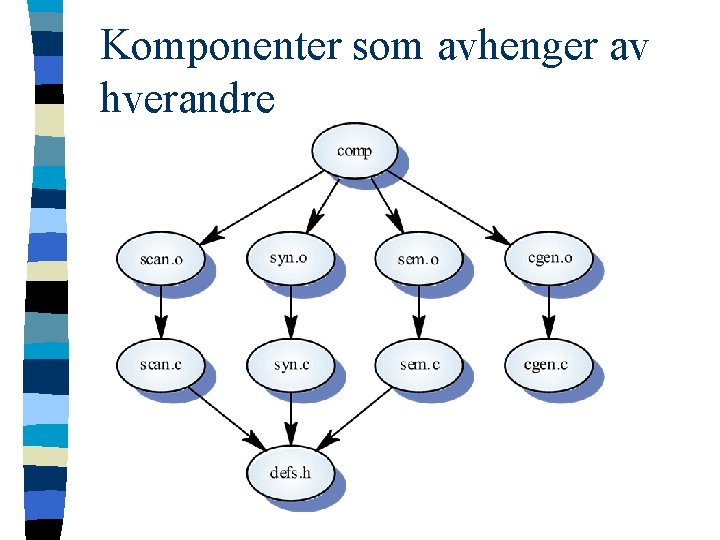 Komponenter som avhenger av hverandre

comp

scan.o

syn.o

sem.o

cgen.o

scan.c

syn.c

sem.c

cgen.c

defs.h